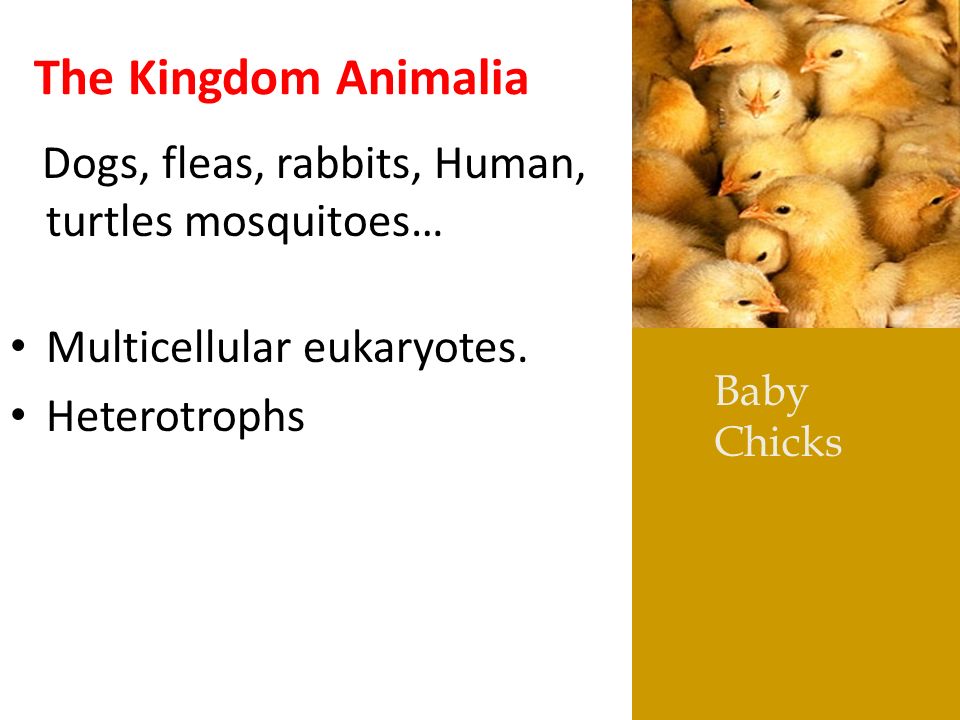 The Kingdom Animalia

Dogs, fleas, rabbits, Human, turtles mosquitoes…

• Multicellular eukaryotes.
• Heterotrophs

Baby Chicks